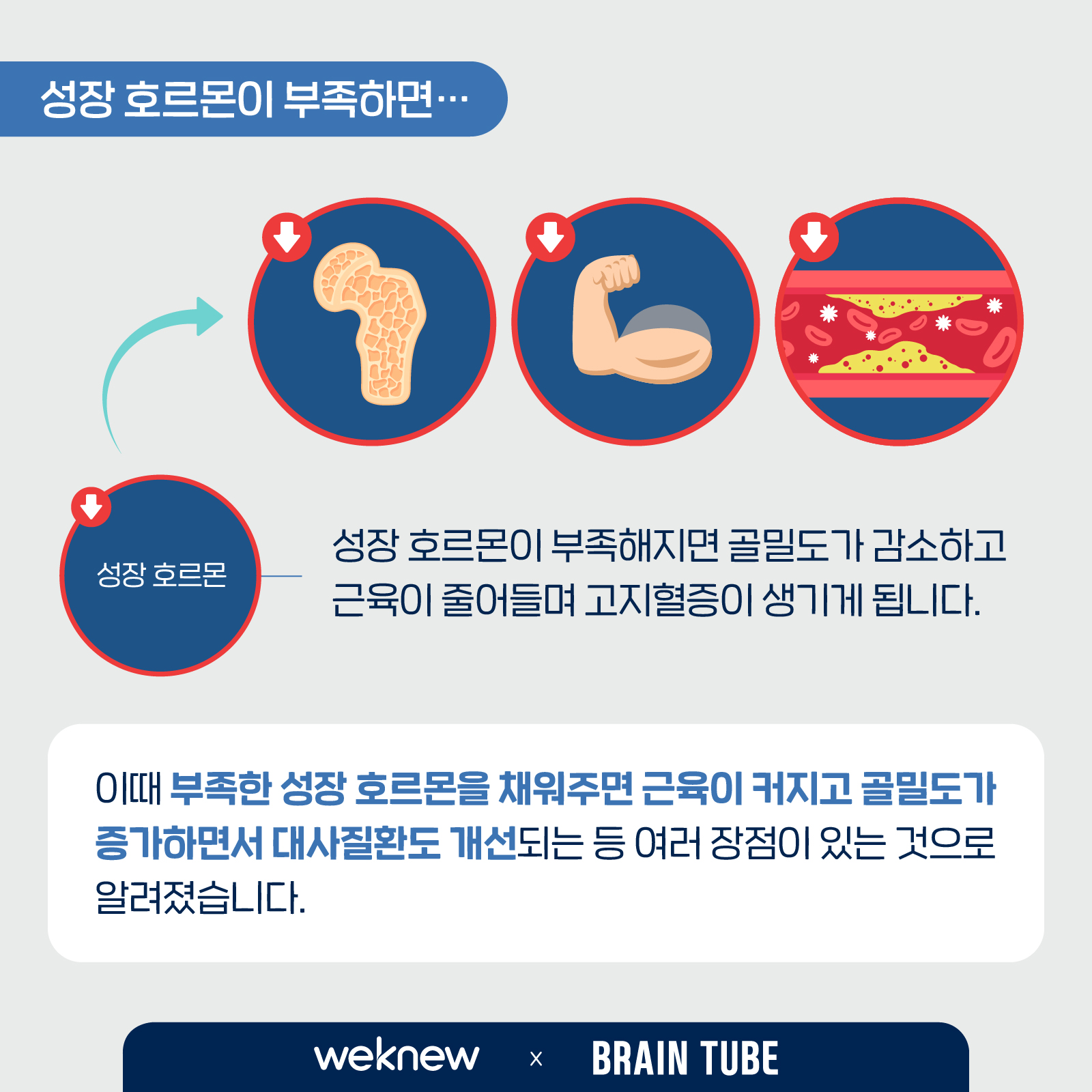 성장 호르몬이 부족하면…

성장 호르몬

성장 호르몬이 부족해지면 골밀도가 감소하고 근육이 줄어들며 고지혈증이 생기게 됩니다.

이때 부족한 성장 호르몬을 채워주면 근육이 커지고 골밀도가 증가하면서 대사질환도 개선되는 등 여러 장점이 있는 것으로 알려졌습니다.

weknew x BRAIN TUBE